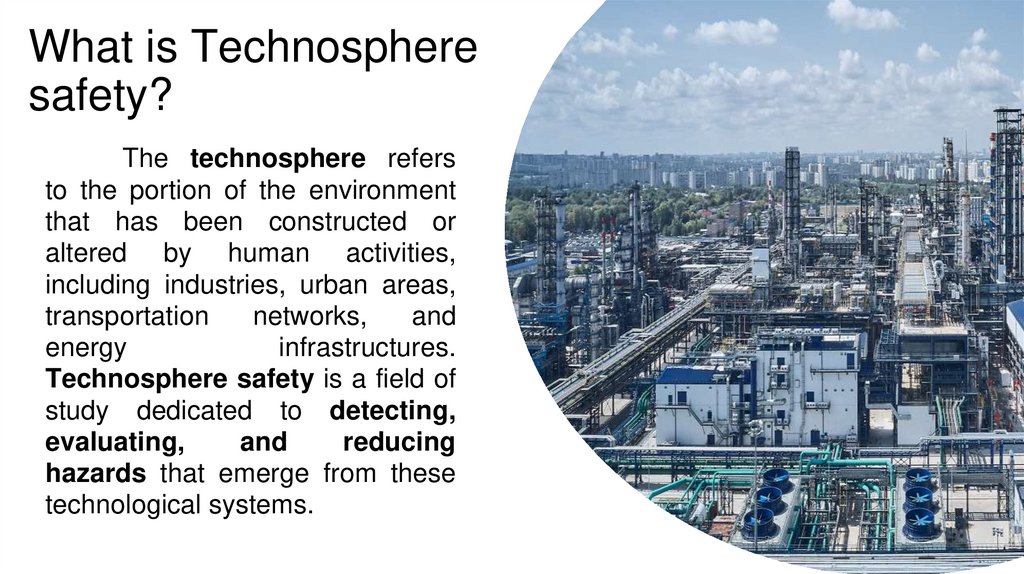 What is Technosphere safety?

The technosphere refers to the portion of the environment that has been constructed or altered by human activities, including industries, urban areas, transportation networks, and energy infrastructures. Technosphere safety is a field of study dedicated to detecting, evaluating, and reducing hazards that emerge from these technological systems.